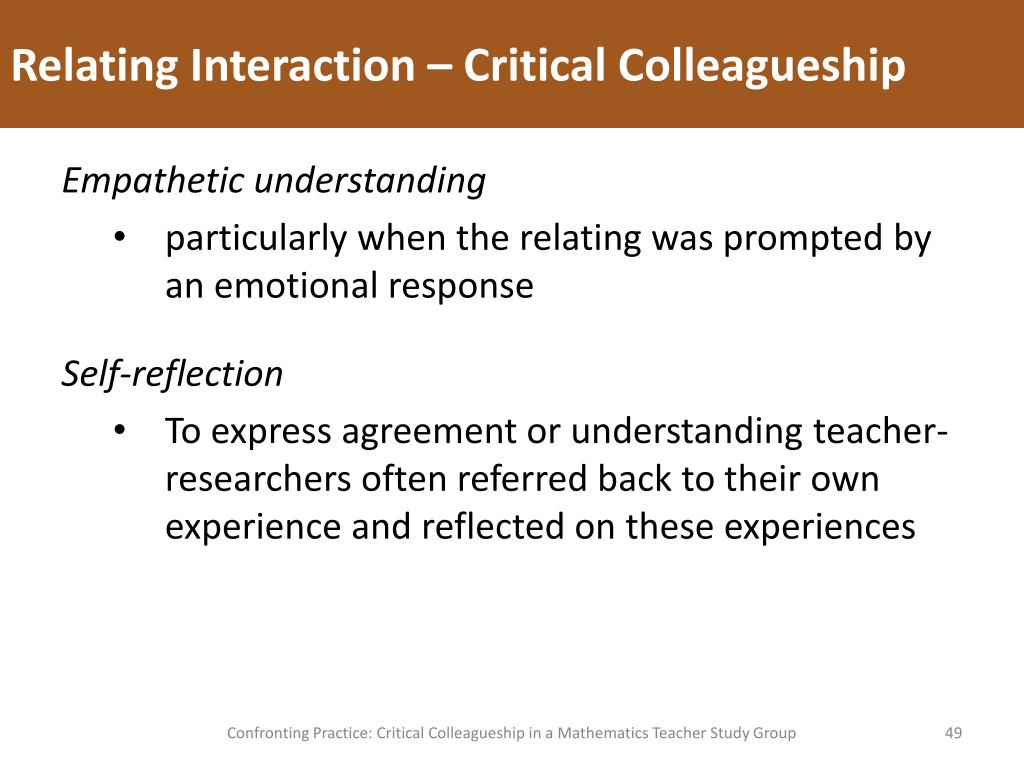 Relating Interaction – Critical Colleagueship

Empathetic understanding

• particularly when the relating was prompted by an emotional response

Self-reflection

• To express agreement or understanding teacher-researchers often referred back to their own experience and reflected on these experiences

Confronting Practice: Critical Colleagueship in a Mathematics Teacher Study Group

49